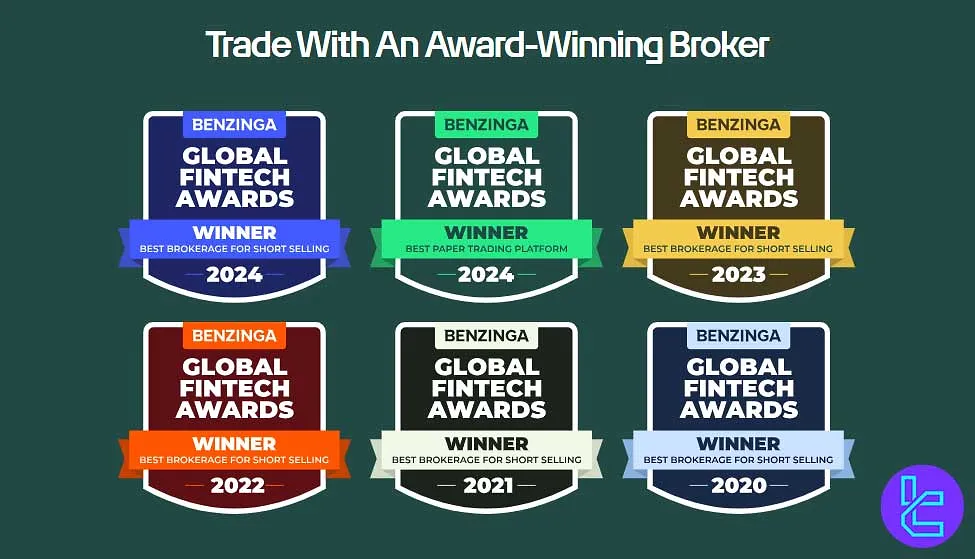 Trade With An Award-Winning Broker

BENZINGA
GLOBAL FINTECH AWARDS
WINNER
BEST BROKERAGE FOR SHORT SELLING
2024

BENZINGA
GLOBAL FINTECH AWARDS
WINNER
BEST PAPER TRADING PLATFORM
2024

BENZINGA
GLOBAL FINTECH AWARDS
WINNER
BEST BROKERAGE FOR SHORT SELLING
2023

BENZINGA
GLOBAL FINTECH AWARDS
WINNER
BEST BROKERAGE FOR SHORT SELLING
2022

BENZINGA
GLOBAL FINTECH AWARDS
WINNER
BEST BROKERAGE FOR SHORT SELLING
2021

BENZINGA
GLOBAL FINTECH AWARDS
WINNER
BEST BROKERAGE FOR SHORT SELLING
2020